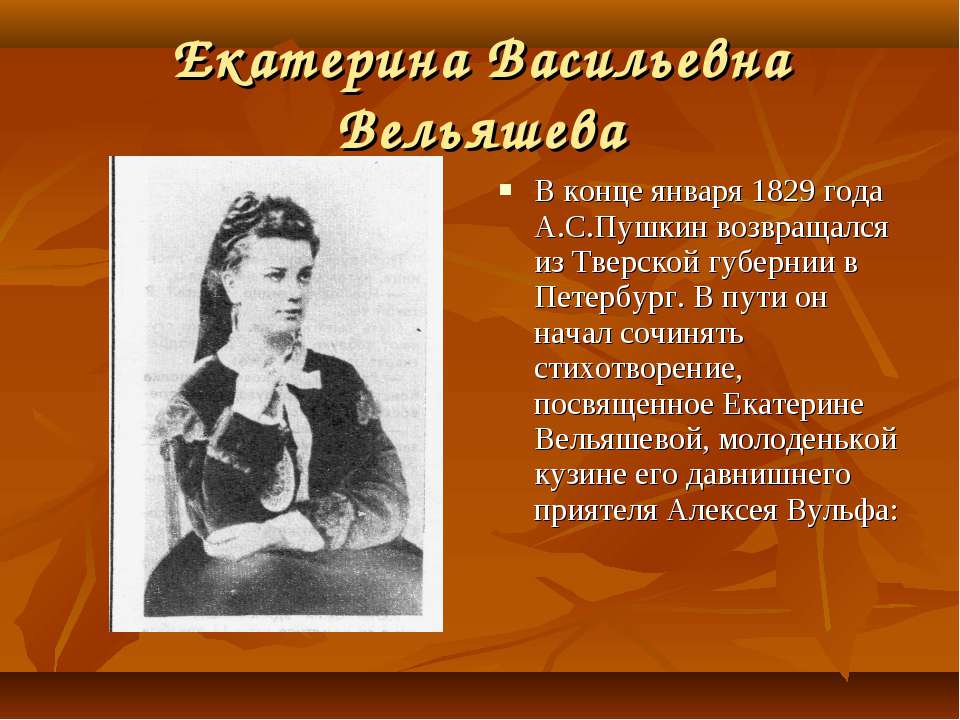 Екатерина Васильевна Вельяшева

В конце января 1829 года А.С.Пушкин возвращался из Тверской губернии в Петербург. В пути он начал сочинять стихотворение, посвященное Екатерине Вельяшевой, молоденькой кузине его давнишнего приятеля Алексея Вульфа: